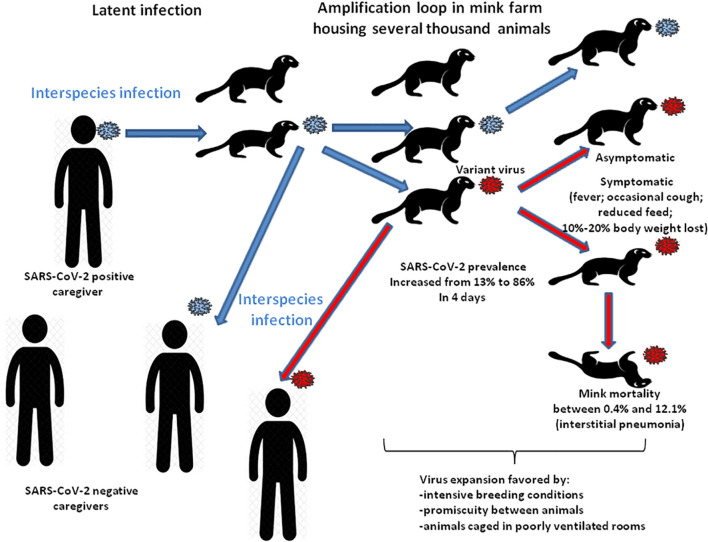 Latent infection

Amplification loop in mink farm housing several thousand animals

Interspecies infection

SARS-CoV-2 positive caregiver

Variant virus

Asymptomatic

Symptomatic (fever; occasional cough; reduced feed; 10%-20% body weight lost)

SARS-CoV-2 prevalence Increased from 13% to 86% In 4 days

Interspecies infection

Mink mortality between 0.4% and 12.1% (interstitial pneumonia)

SARS-CoV-2 negative caregivers

Virus expansion favored by:
-intensive breeding conditions
-promiscuity between animals
-animals caged in poorly ventilated rooms